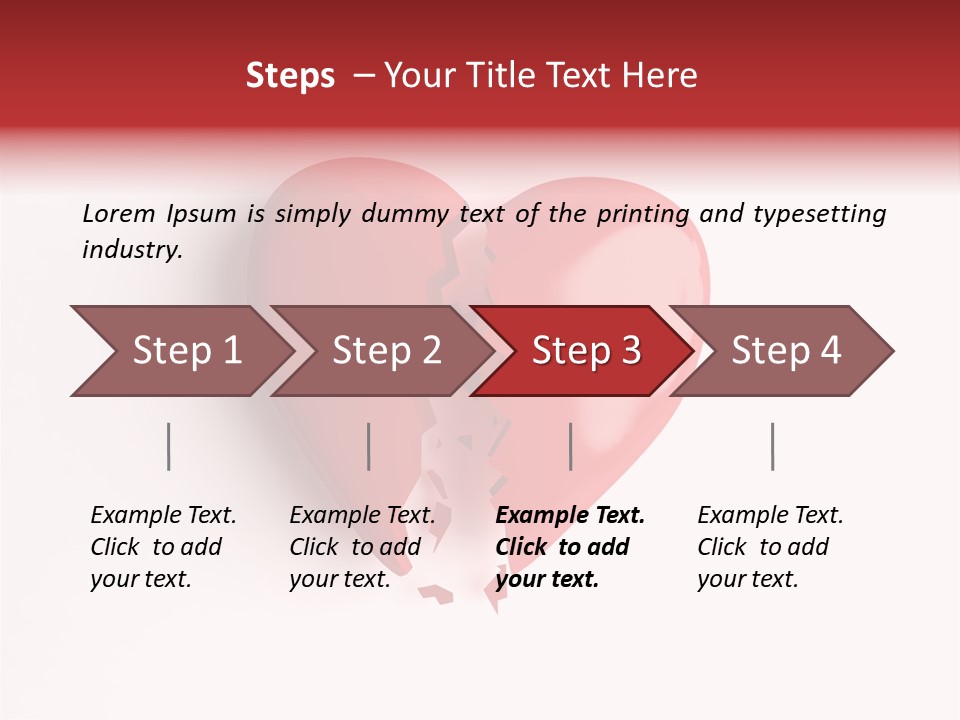 Steps – Your Title Text Here

Lorem Ipsum is simply dummy text of the printing and typesetting industry.

Step 1

Step 2

Step 3

Step 4

Example Text. Click to add your text.

Example Text. Click to add your text.

Example Text. Click to add your text.

Example Text. Click to add your text.